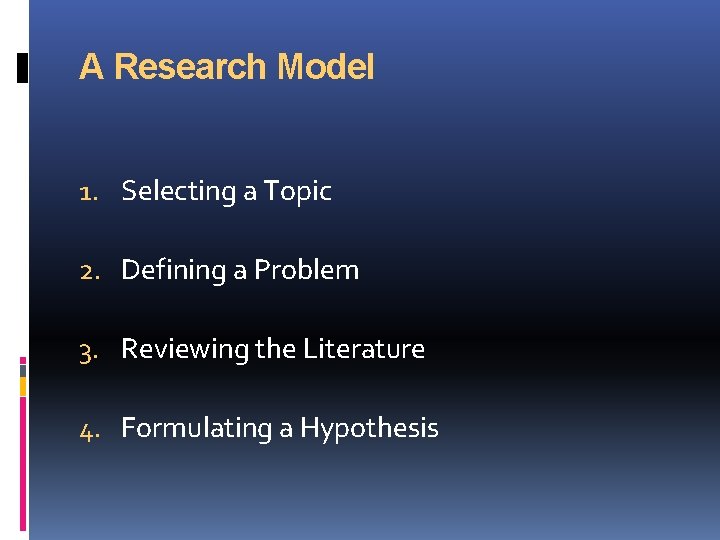 A Research Model

1. Selecting a Topic

2. Defining a Problem

3. Reviewing the Literature

4. Formulating a Hypothesis